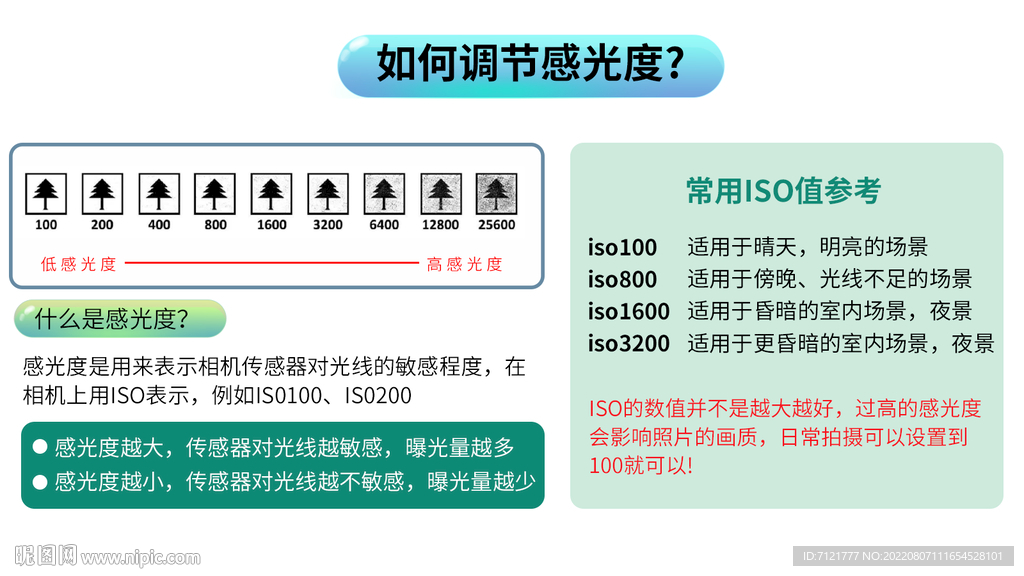 如何调节感光度?

100 200 400 800 1600 3200 6400 12800 25600

低感光度 高感光度

什么是感光度?

感光度是用来表示相机传感器对光线的敏感程度，在相机上用ISO表示，例如IS0100、IS0200

● 感光度越大，传感器对光线越敏感，曝光量越多
● 感光度越小，传感器对光线越不敏感，曝光量越少

常用ISO值参考

iso100 适用于晴天，明亮的场景
iso800 适用于傍晚、光线不足的场景
iso1600 适用于昏暗的室内场景，夜景
iso3200 适用于更昏暗的室内场景，夜景

ISO的数值并不是越大越好，过高的感光度会影响照片的画质，日常拍摄可以设置到100就可以!

昵图网 www.nipic.com

ID:7121777 NO:20220807111654528101